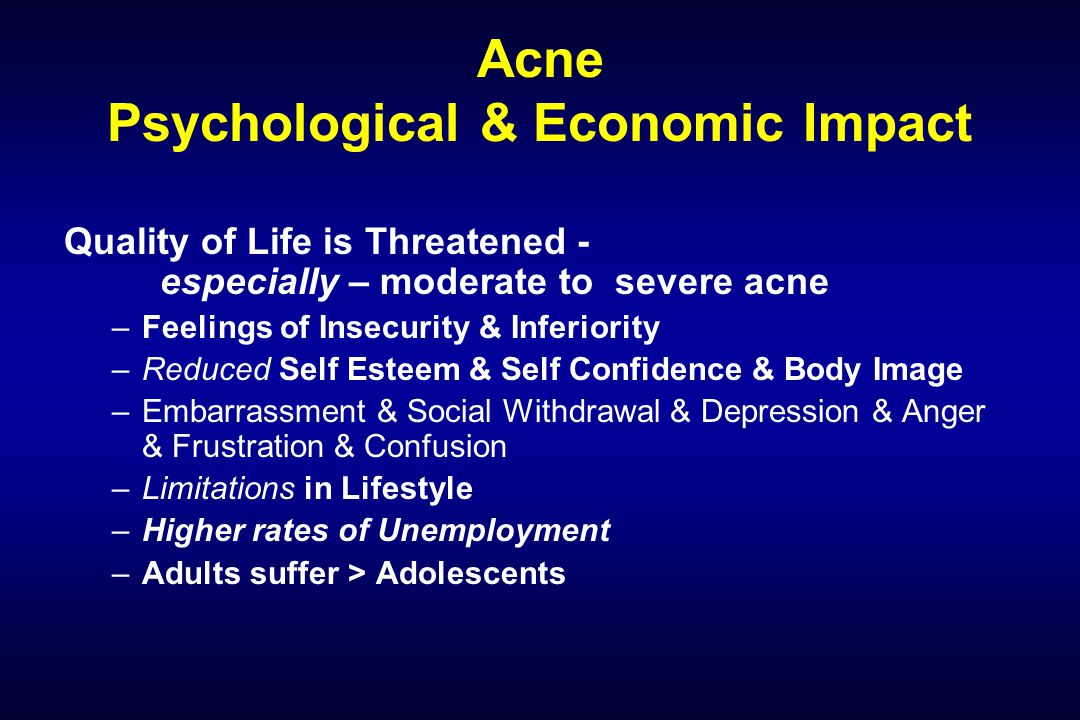 Acne
Psychological & Economic Impact

Quality of Life is Threatened - especially – moderate to severe acne

– Feelings of Insecurity & Inferiority
– Reduced Self Esteem & Self Confidence & Body Image
– Embarrassment & Social Withdrawal & Depression & Anger & Frustration & Confusion
– Limitations in Lifestyle
– Higher rates of Unemployment
– Adults suffer > Adolescents